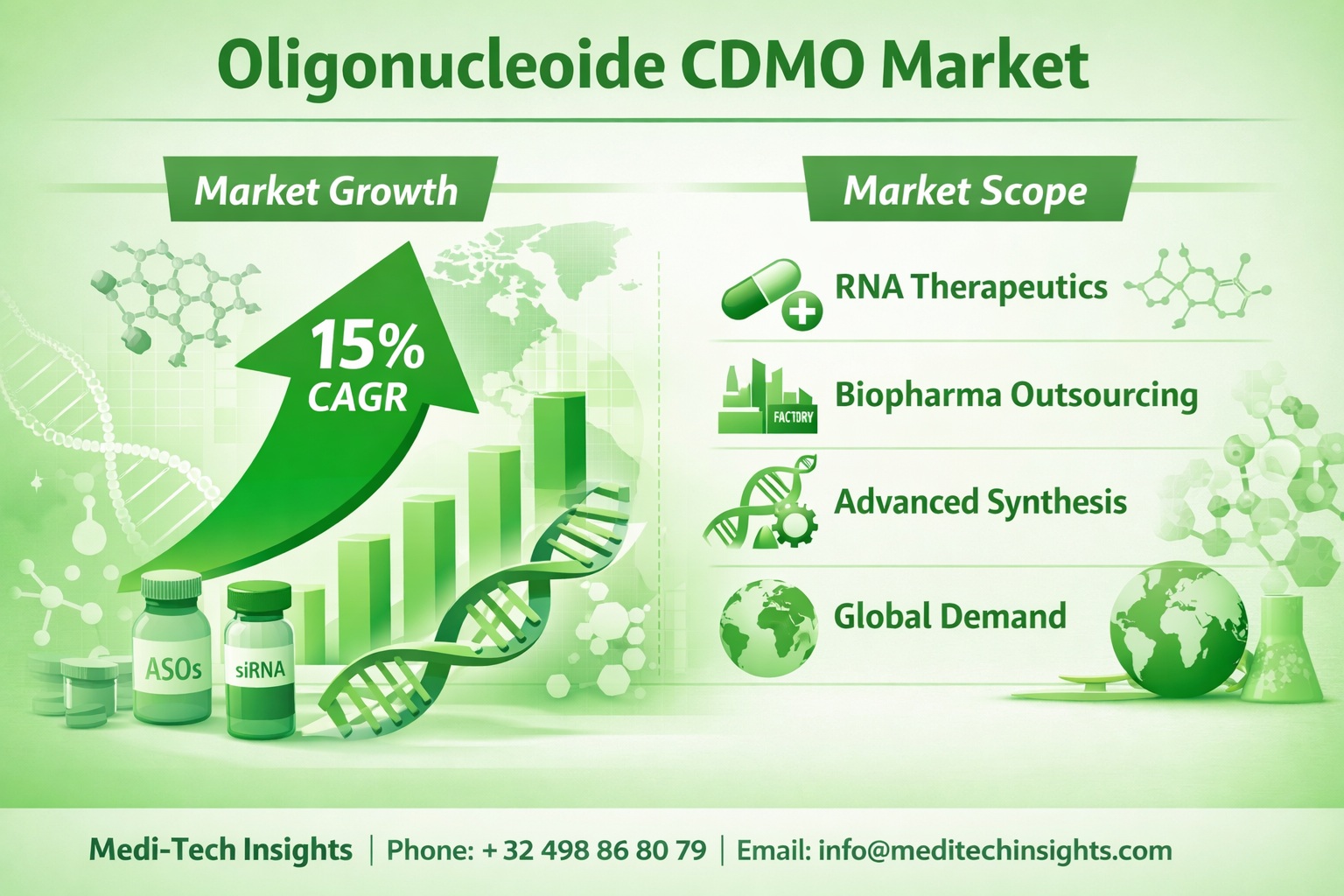 Oligonucleoide CDMO Market

Market Growth

15% CAGR

ASOs

siRNA

Market Scope

RNA Therapeutics

FACTORY

Biopharma Outsourcing

Advanced Synthesis

Global Demand

Medi-Tech Insights | Phone: + 32 498 86 80 79 | Email: info@meditechinsights.com